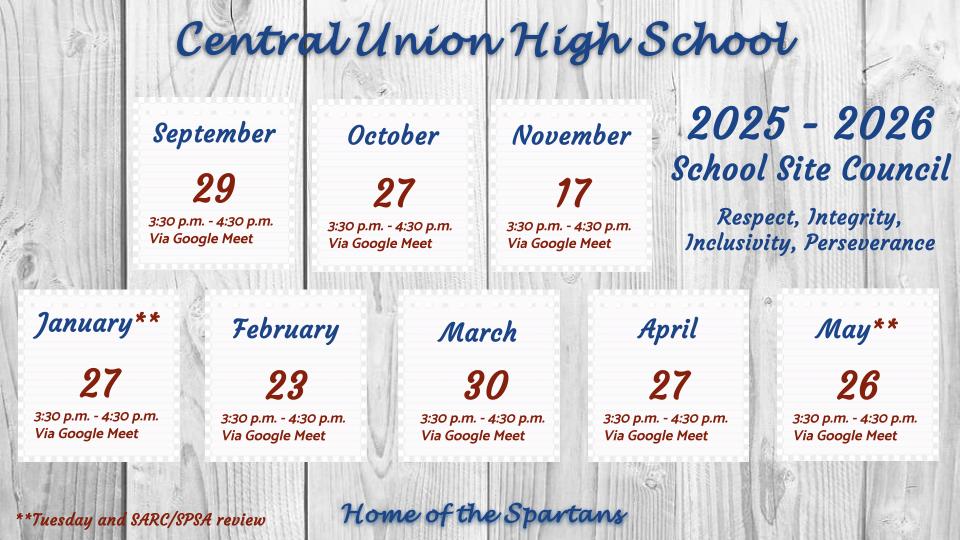 Central Union High School

September
29
3:30 p.m. - 4:30 p.m.
Via Google Meet

October
27
3:30 p.m. - 4:30 p.m.
Via Google Meet

November
17
3:30 p.m. - 4:30 p.m.
Via Google Meet

2025 - 2026
School Site Council
Respect, Integrity, Inclusivity, Perseverance

January**
27
3:30 p.m. - 4:30 p.m.
Via Google Meet

February
23
3:30 p.m. - 4:30 p.m.
Via Google Meet

March
30
3:30 p.m. - 4:30 p.m.
Via Google Meet

April
27
3:30 p.m. - 4:30 p.m.
Via Google Meet

May**
26
3:30 p.m. - 4:30 p.m.
Via Google Meet

**Tuesday and SARC/SPSA review

Home of the Spartans